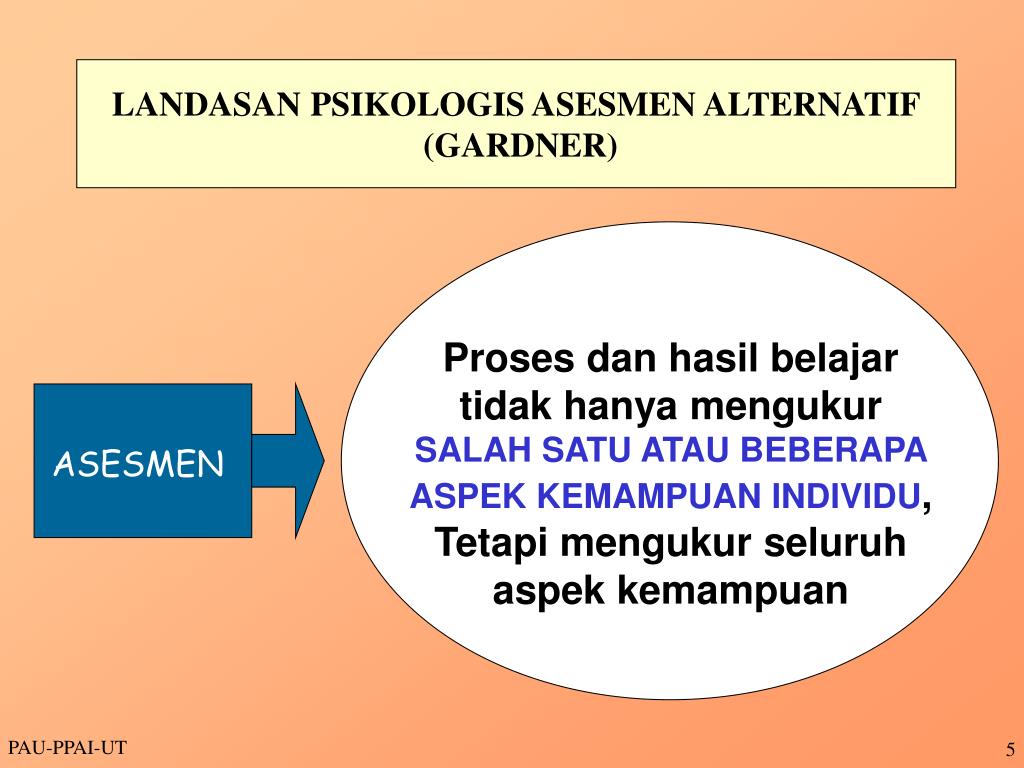 LANDASAN PSIKOLOGIS ASESMEN ALTERNATIF (GARDNER)

ASESMEN

Proses dan hasil belajar tidak hanya mengukur SALAH SATU ATAU BEBERAPA ASPEK KEMAMPUAN INDIVIDU, Tetapi mengukur seluruh aspek kemampuan

PAU-PPAI-UT

5